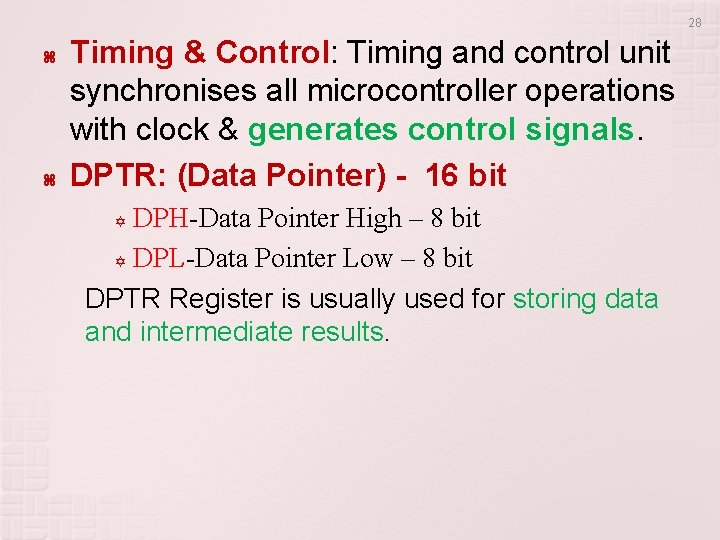 28

Timing & Control: Timing and control unit synchronises all microcontroller operations with clock & generates control signals.

DPTR: (Data Pointer) - 16 bit

DPH-Data Pointer High – 8 bit

DPL-Data Pointer Low – 8 bit

DPTR Register is usually used for storing data and intermediate results.